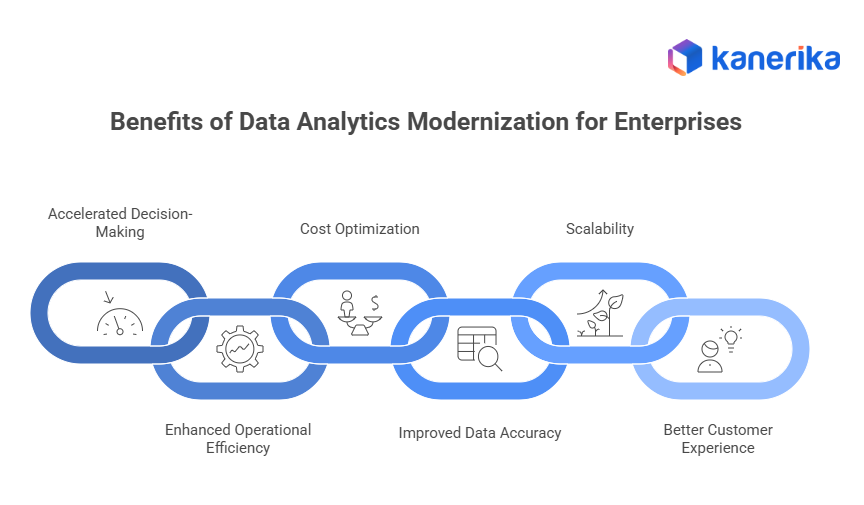 kanerika

Benefits of Data Analytics Modernization for Enterprises

Accelerated Decision-Making

Cost Optimization

Scalability

Enhanced Operational Efficiency

Improved Data Accuracy

Better Customer Experience